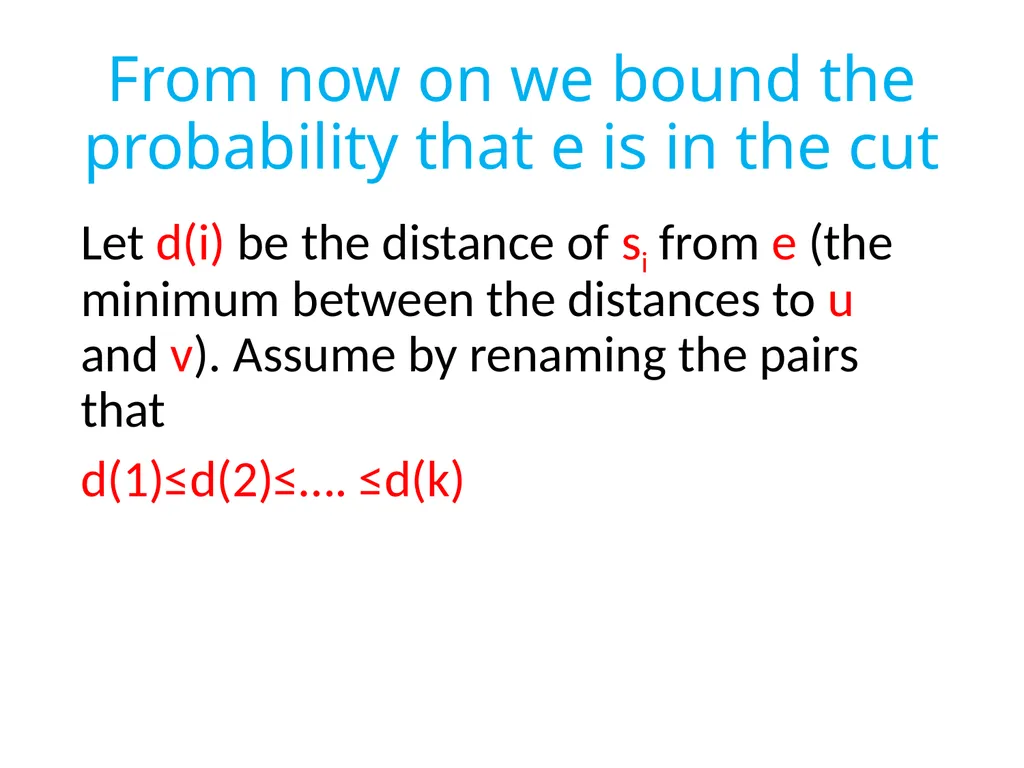 From now on we bound the probability that e is in the cut

Let d(i) be the distance of $s_i$ from e (the minimum between the distances to u and v). Assume by renaming the pairs that

d(1)≤d(2)≤…. ≤d(k)